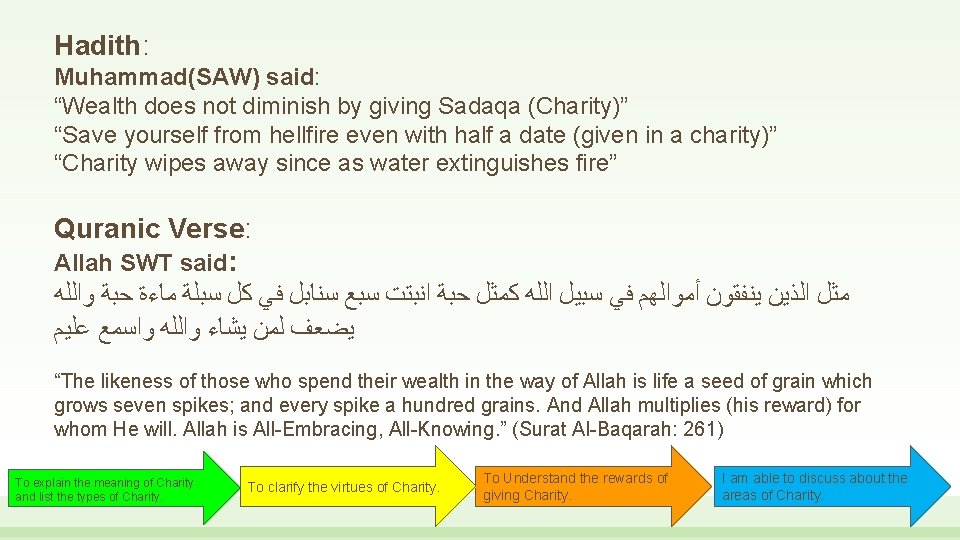 Hadith:
Muhammad(SAW) said:
“Wealth does not diminish by giving Sadaqa (Charity)”
“Save yourself from hellfire even with half a date (given in a charity)”
“Charity wipes away since as water extinguishes fire”

Quranic Verse:
Allah SWT said:
مثل الذين ينفقون أموالهم في سبيل الله كمثل حبة انبتت سبع سنابل في كل سبلة ماءة حبة والله يضعف لمن يشاء والله واسمع عليم

“The likeness of those who spend their wealth in the way of Allah is life a seed of grain which grows seven spikes; and every spike a hundred grains. And Allah multiplies (his reward) for whom He will. Allah is All-Embracing, All-Knowing.” (Surat Al-Baqarah: 261)

To explain the meaning of Charity and list the types of Charity.

To clarify the virtues of Charity.

To Understand the rewards of giving Charity.

I am able to discuss about the areas of Charity.